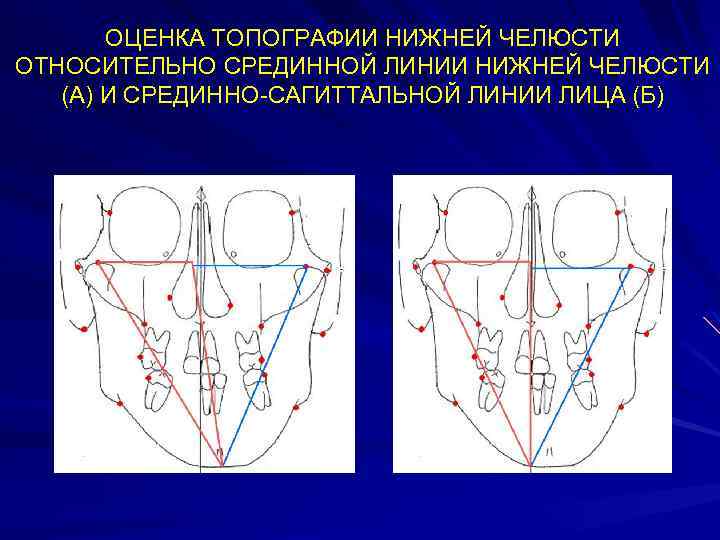 ОЦЕНКА ТОПОГРАФИИ НИЖНЕЙ ЧЕЛЮСТИ ОТНОСИТЕЛЬНО СРЕДИННОЙ ЛИНИИ НИЖНЕЙ ЧЕЛЮСТИ (А) И СРЕДИННО-САГИТТАЛЬНОЙ ЛИНИИ ЛИЦА (Б)